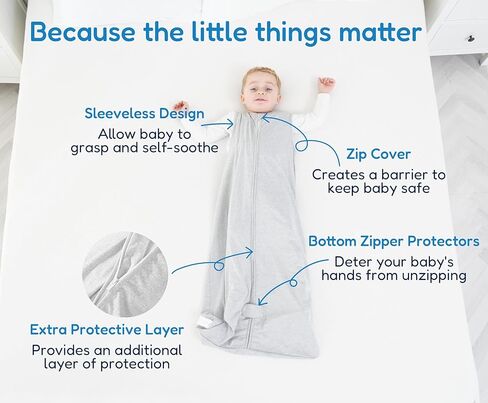 Because the little things matter

Sleeveless Design
Allow baby to grasp and self-soothe

Zip Cover
Creates a barrier to keep baby safe

Bottom Zipper Protectors
Deter your baby's hands from unzipping

Extra Protective Layer
Provides an additional layer of protection